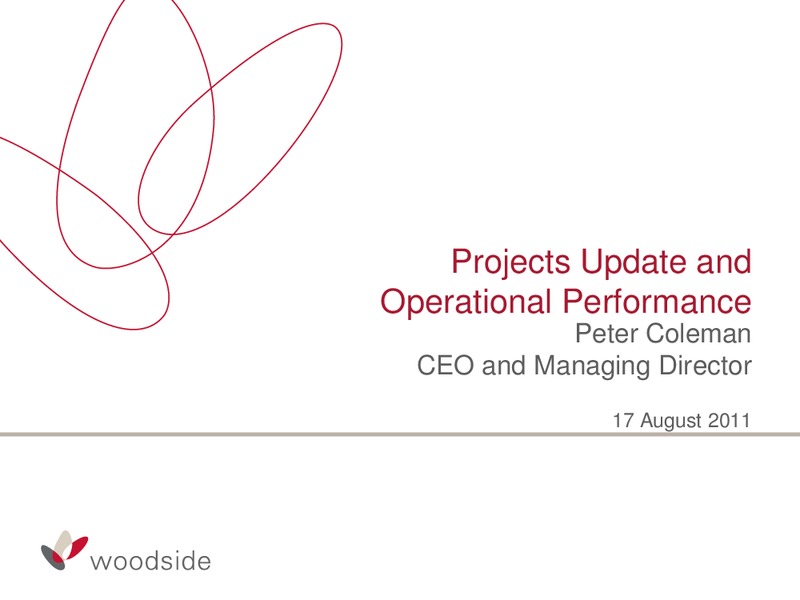 Projects Update and Operational Performance
Peter Coleman
CEO and Managing Director

17 August 2011

woodside